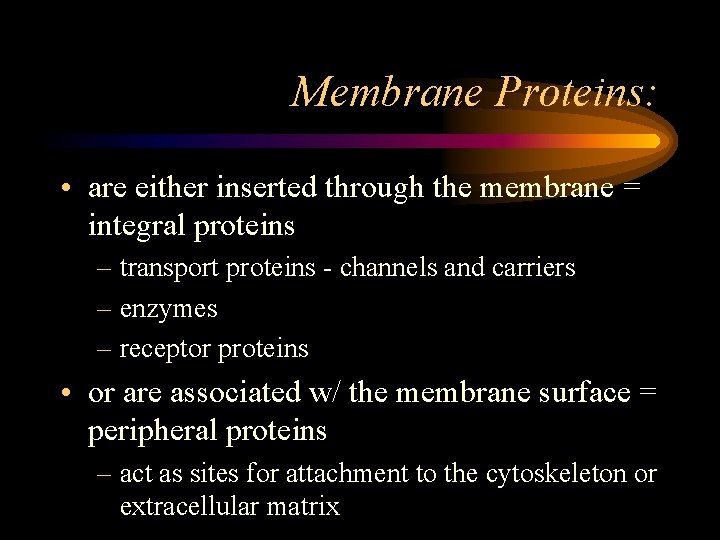 Membrane Proteins:

• are either inserted through the membrane = integral proteins

– transport proteins - channels and carriers

– enzymes

– receptor proteins

• or are associated w/ the membrane surface = peripheral proteins

– act as sites for attachment to the cytoskeleton or extracellular matrix